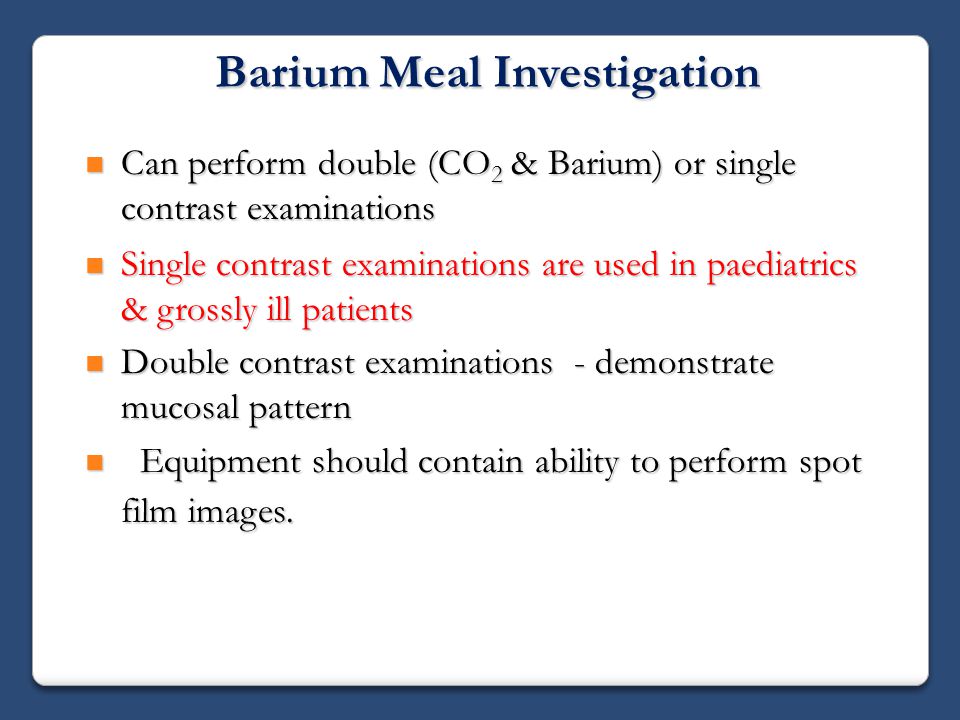 Barium Meal Investigation

- Can perform double ($CO_2$ & Barium) or single contrast examinations
- Single contrast examinations are used in paediatrics & grossly ill patients
- Double contrast examinations - demonstrate mucosal pattern
- Equipment should contain ability to perform spot film images.